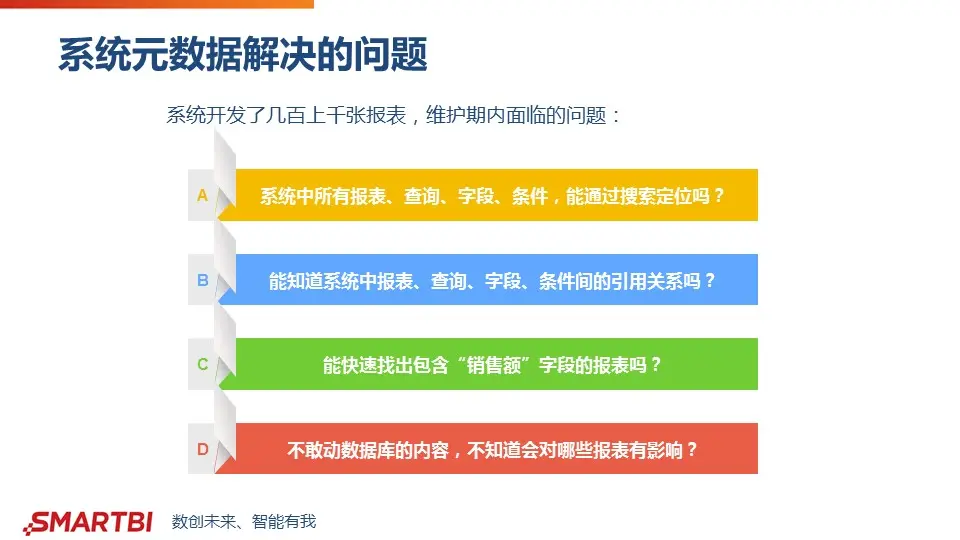 系统元数据解决的问题

系统开发了几百上千张报表，维护期内面临的问题：

A 系统中所有报表、查询、字段、条件，能通过搜索定位吗？

B 能知道系统中报表、查询、字段、条件间的引用关系吗？

C 能快速找出包含“销售额”字段的报表吗？

D 不敢动数据库的内容，不知道会对哪些报表有影响？

SMARTBI 数创未来、智能有我